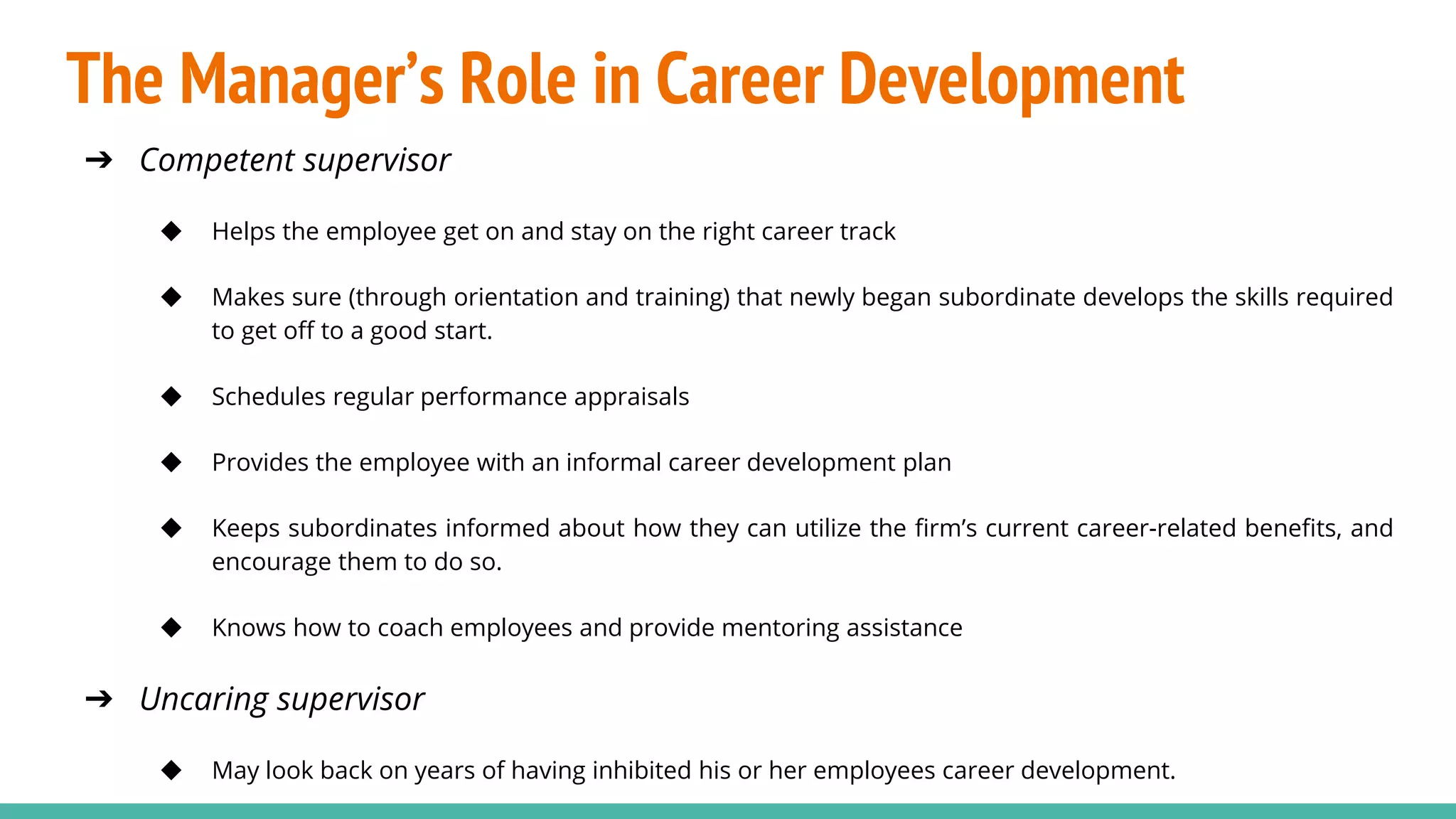 The Manager's Role in Career Development

➔ Competent supervisor

◆ Helps the employee get on and stay on the right career track

◆ Makes sure (through orientation and training) that newly began subordinate develops the skills required to get off to a good start.

◆ Schedules regular performance appraisals

◆ Provides the employee with an informal career development plan

◆ Keeps subordinates informed about how they can utilize the firm's current career-related benefits, and encourage them to do so.

◆ Knows how to coach employees and provide mentoring assistance

➔ Uncaring supervisor

◆ May look back on years of having inhibited his or her employees career development.